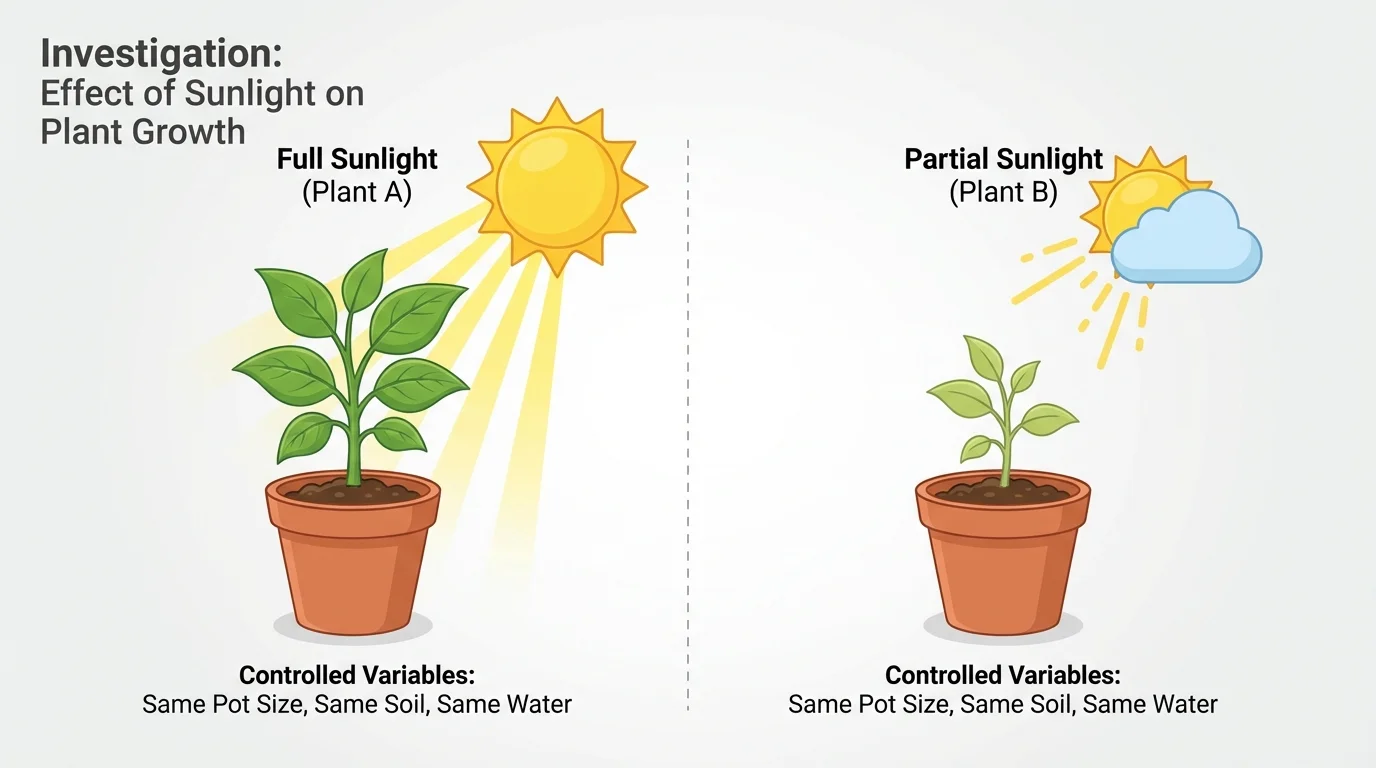 Investigation:
Effect of Sunlight on Plant Growth

Full Sunlight
(Plant A)

Controlled Variables:
Same Pot Size, Same Soil, Same Water

Partial Sunlight
(Plant B)

Controlled Variables:
Same Pot Size, Same Soil, Same Water